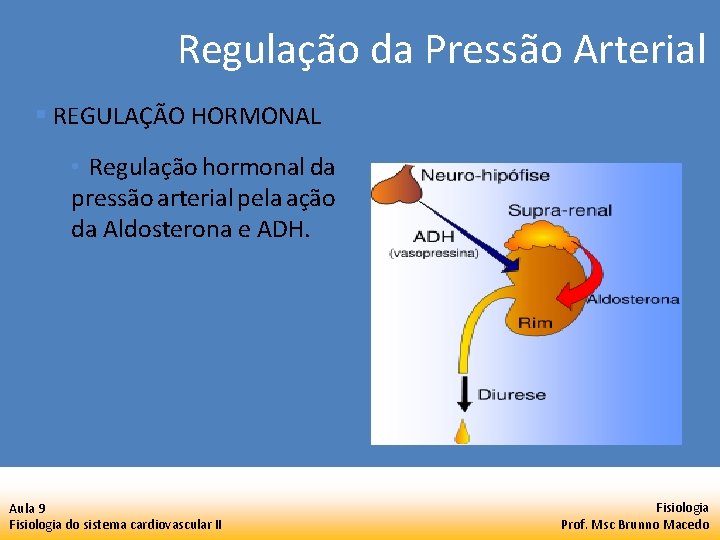 Regulação da Pressão Arterial

REGULAÇÃO HORMONAL

Regulação hormonal da pressão arterial pela ação da Aldosterona e ADH.

Neuro-hipófise
Supra-renal
ADH
(vasopressina)
Aldosterona
Rim
Diurese

Aula 9
Fisiologia do sistema cardiovascular II

Fisiologia
Prof. Msc Brunno Macedo